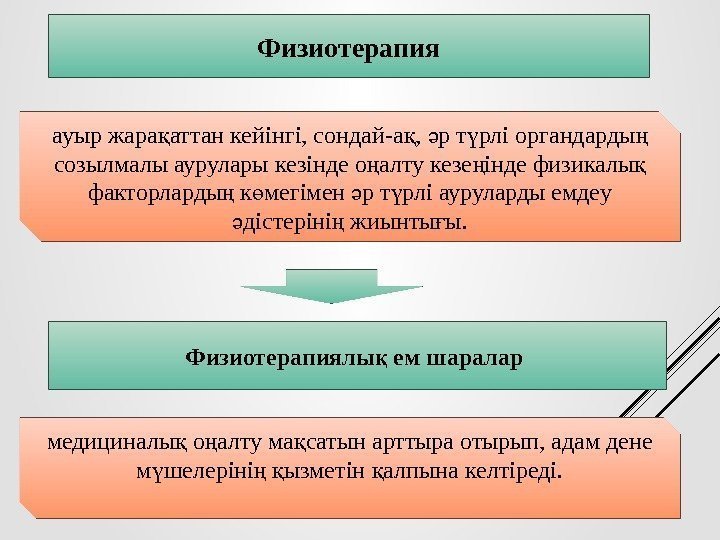 Физиотерапия

ауыр жарақаттан кейінгі, сондай-ақ, әр түрлі органдардың созылмалы аурулары кезінде оңалту кезеңінде физикалық факторлардың көмегімен әр түрлі ауруларды емдеу әдістерінің жиынтығы.

Физиотерапиялық ем шаралар

медициналық оңалту мақсатын арттыра отырып, адам дене мүшелерінің қызметін қалпына келтіреді.